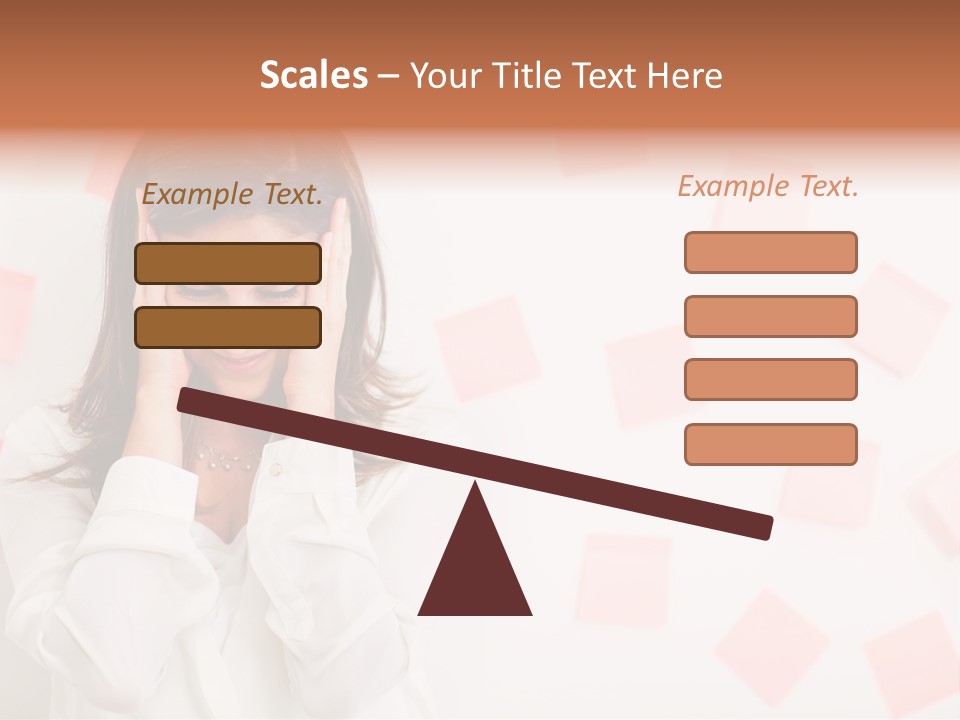 Scales – Your Title Text Here

Example Text.

Example Text.